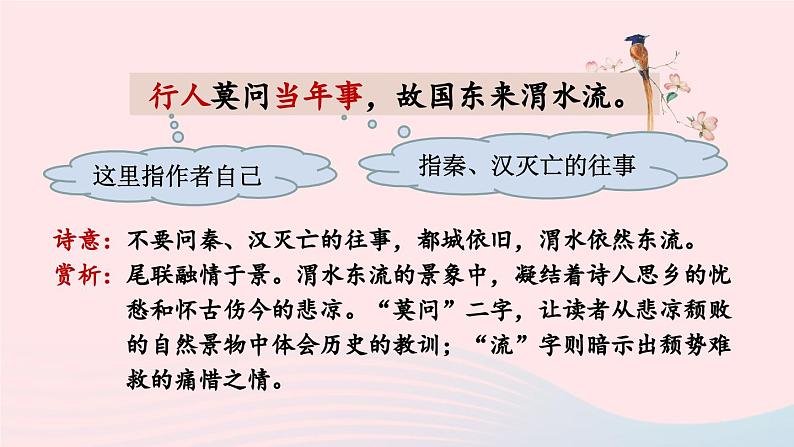 行人莫问当年事，故国东来渭水流。

这里指作者自己

指秦、汉灭亡的往事

诗意：不要问秦、汉灭亡的往事，都城依旧，渭水依然东流。

赏析：尾联融情于景。渭水东流的景象中，凝结着诗人思乡的忧愁和怀古伤今的悲凉。“莫问”二字，让读者从悲凉颓败的自然景物中体会历史的教训；“流”字则暗示出颓势难救的痛惜之情。